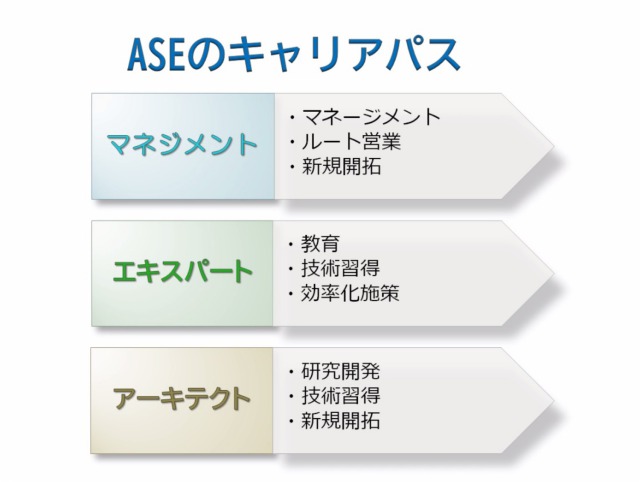 ASEのキャリアパス

マネジメント

・マネージメント
・ルート営業
・新規開拓

エキスパート

・教育
・技術習得
・効率化施策

アーキテクト

・研究開発
・技術習得
・新規開拓